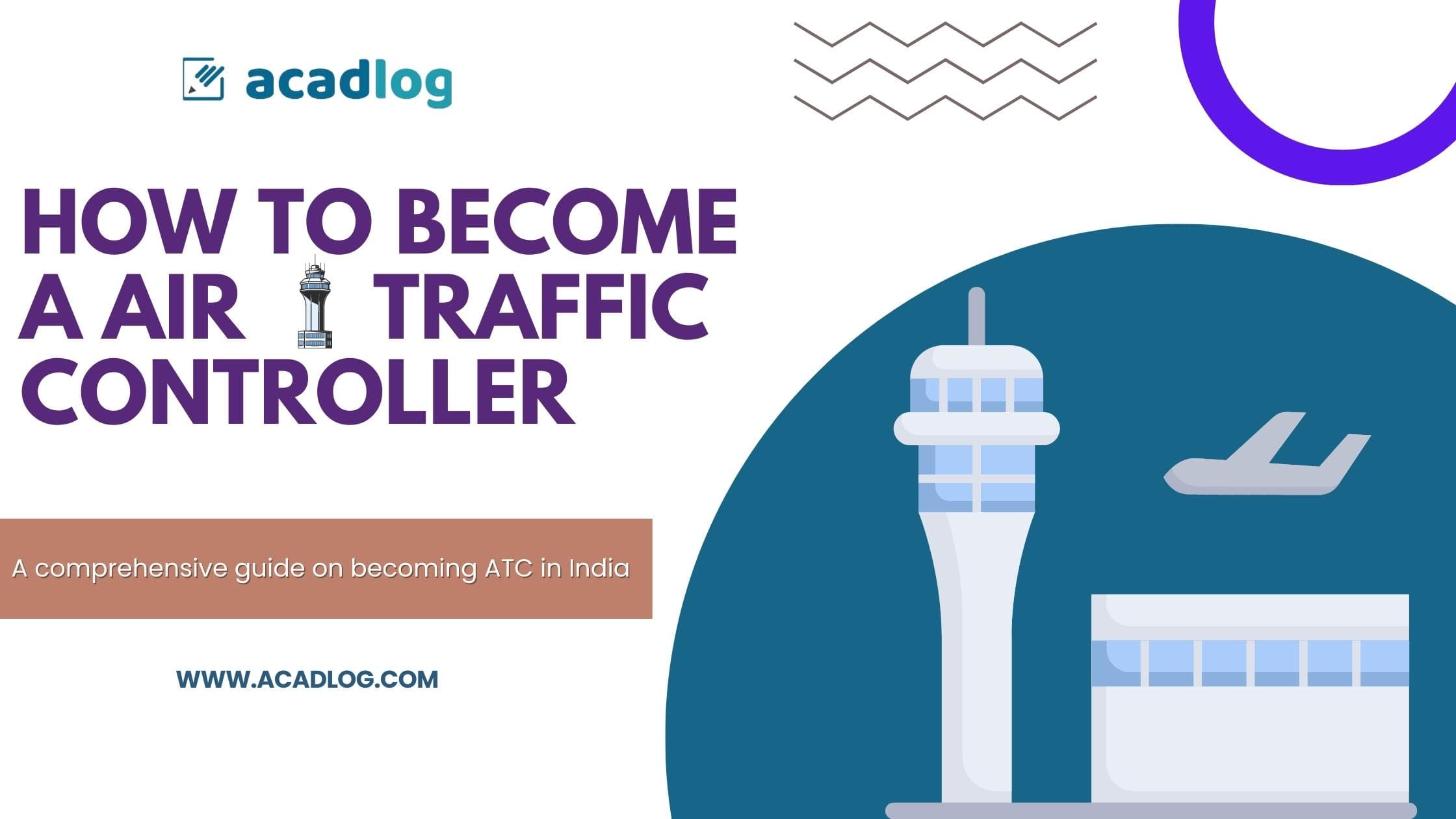 acadlog

HOW TO BECOME A AIR TRAFFIC CONTROLLER

A comprehensive guide on becoming ATC in India

WWW.ACADLOG.COM